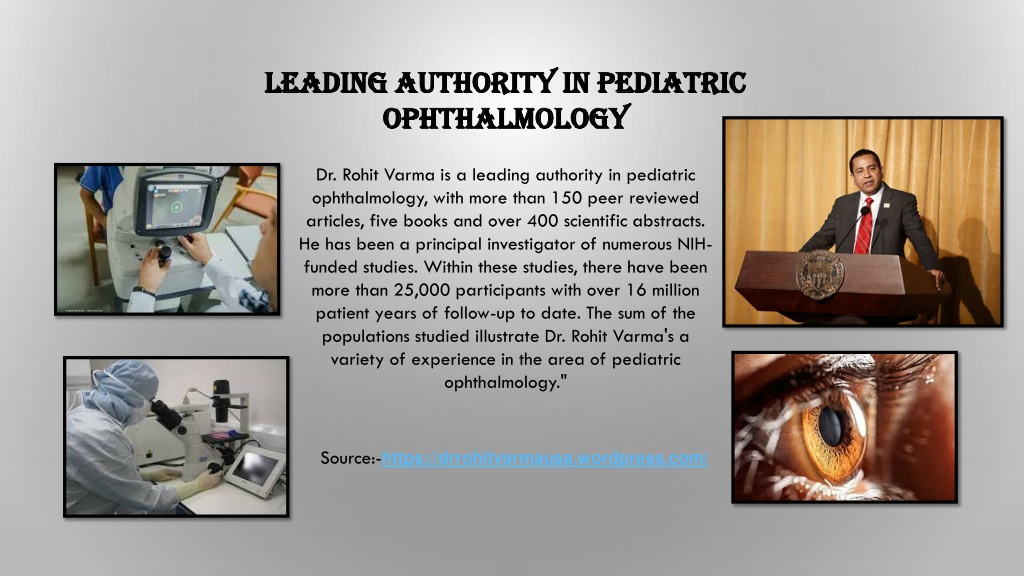 LEADING AUTHORITY IN PEDIATRIC OPHTHALMOLOGY

Dr. Rohit Varma is a leading authority in pediatric ophthalmology, with more than 150 peer reviewed articles, five books and over 400 scientific abstracts. He has been a principal investigator of numerous NIH-funded studies. Within these studies, there have been more than 25,000 participants with over 16 million patient years of follow-up to date. The sum of the populations studied illustrate Dr. Rohit Varma's a variety of experience in the area of pediatric ophthalmology."

Source:-https://drrohitvarmausa.wordpress.com/